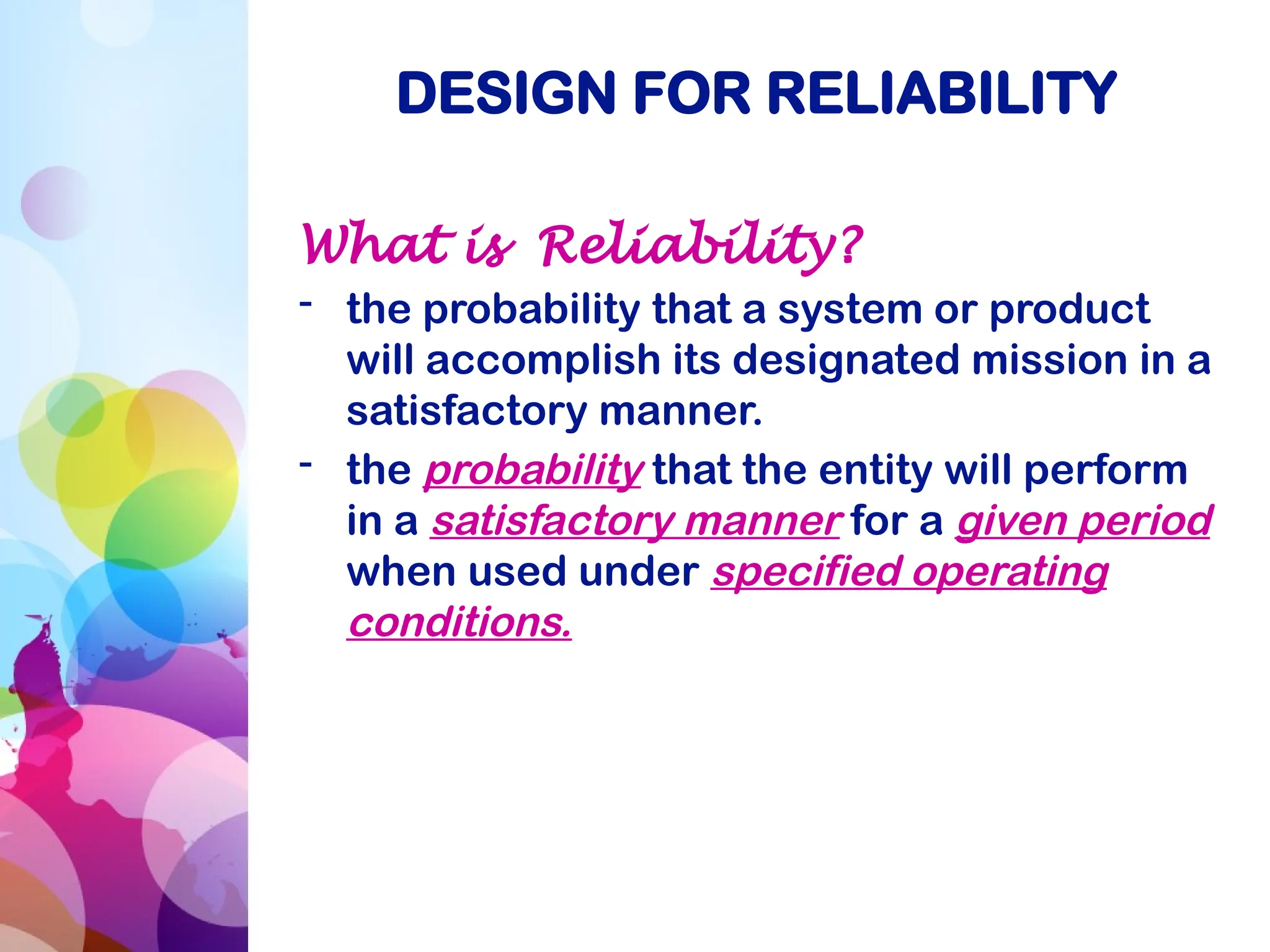 DESIGN FOR RELIABILITY

What is Reliability?

- the probability that a system or product will accomplish its designated mission in a satisfactory manner.

- the probability that the entity will perform in a satisfactory manner for a given period when used under specified operating conditions.